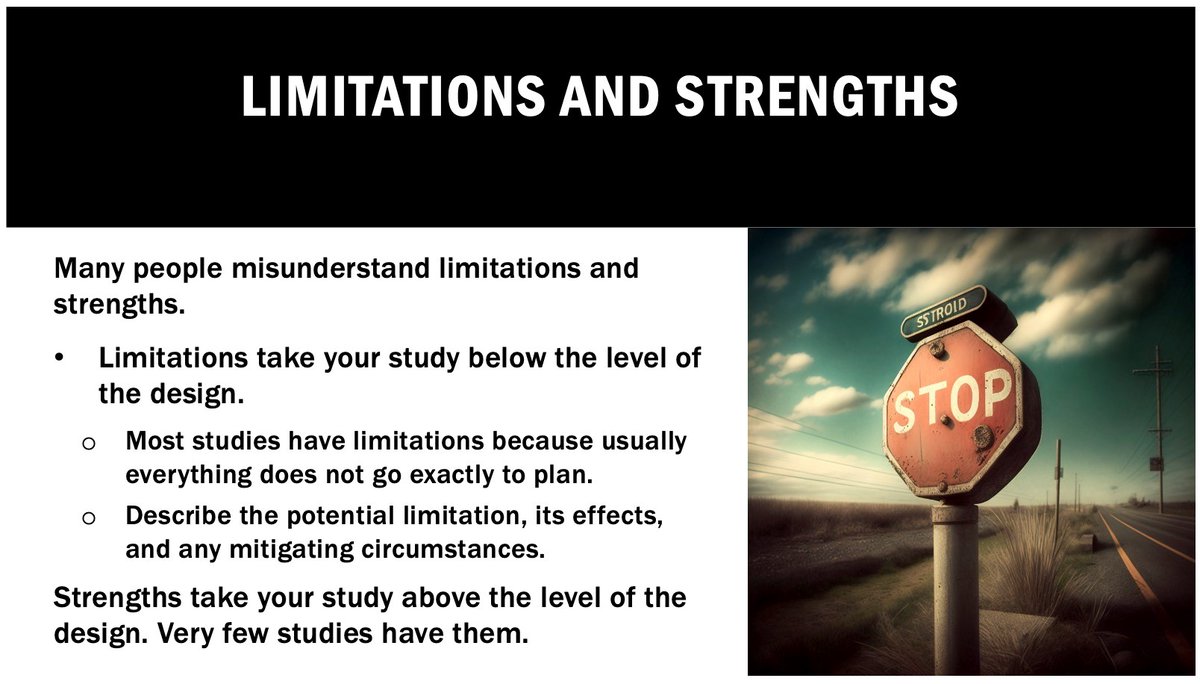 LIMITATIONS AND STRENGTHS

Many people misunderstand limitations and strengths.

• Limitations take your study below the level of the design.
  o Most studies have limitations because usually everything does not go exactly to plan.
  o Describe the potential limitation, its effects, and any mitigating circumstances.

Strengths take your study above the level of the design. Very few studies have them.

SSTROID

STOP